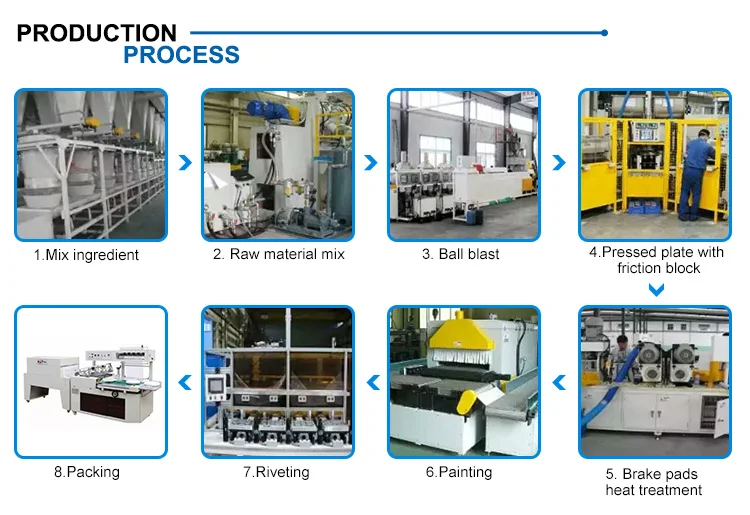 PRODUCTION
PROCESS

1.Mix ingredient

2. Raw material mix

3. Ball blast

4.Pressed plate with friction block

5. Brake pads heat treatment

6.Painting

7.Riveting

8.Packing